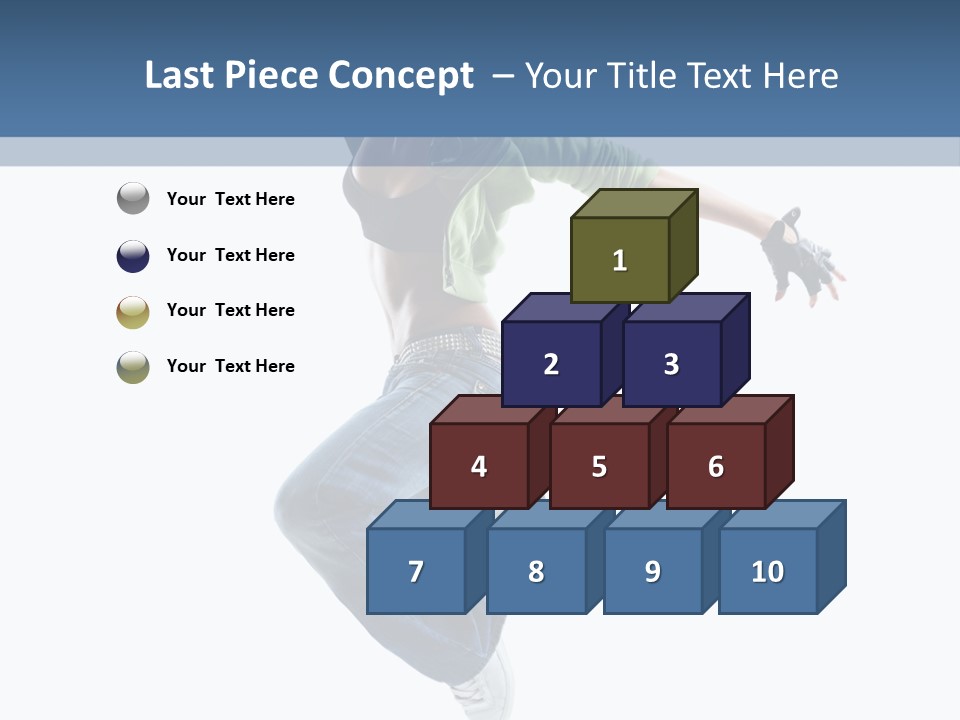 Last Piece Concept – Your Title Text Here

Your Text Here

Your Text Here

Your Text Here

Your Text Here

1

2

3

4

5

6

7

8

9

10